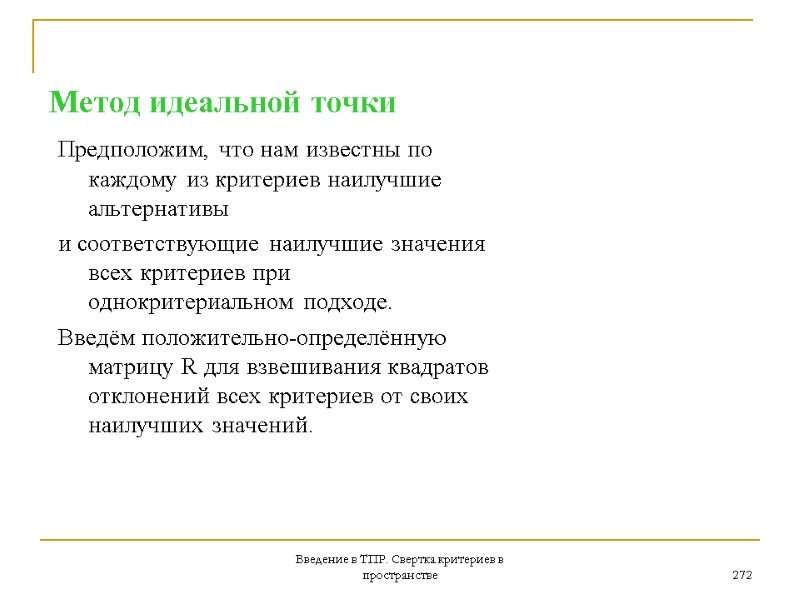 Метод идеальной точки

Предположим, что нам известны по каждому из критериев наилучшие альтернативы

и соответствующие наилучшие значения всех критериев при однокритериальном подходе.

Введём положительно-определённую матрицу R для взвешивания квадратов отклонений всех критериев от своих наилучших значений.

Введение в ТПР. Свертка критериев в пространстве

272